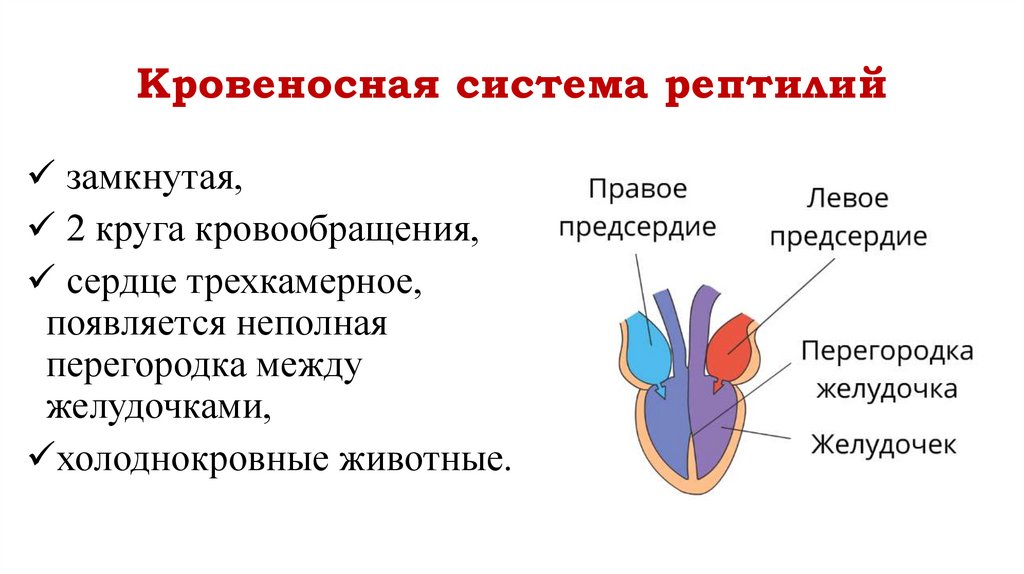 Кровеносная система рептилий

✓ замкнутая,

✓ 2 круга кровообращения,

✓ сердце трехкамерное, появляется неполная перегородка между желудочками,

✓холоднокровные животные.

Правое предсердие

Левое предсердие

Перегородка желудочка

Желудочек